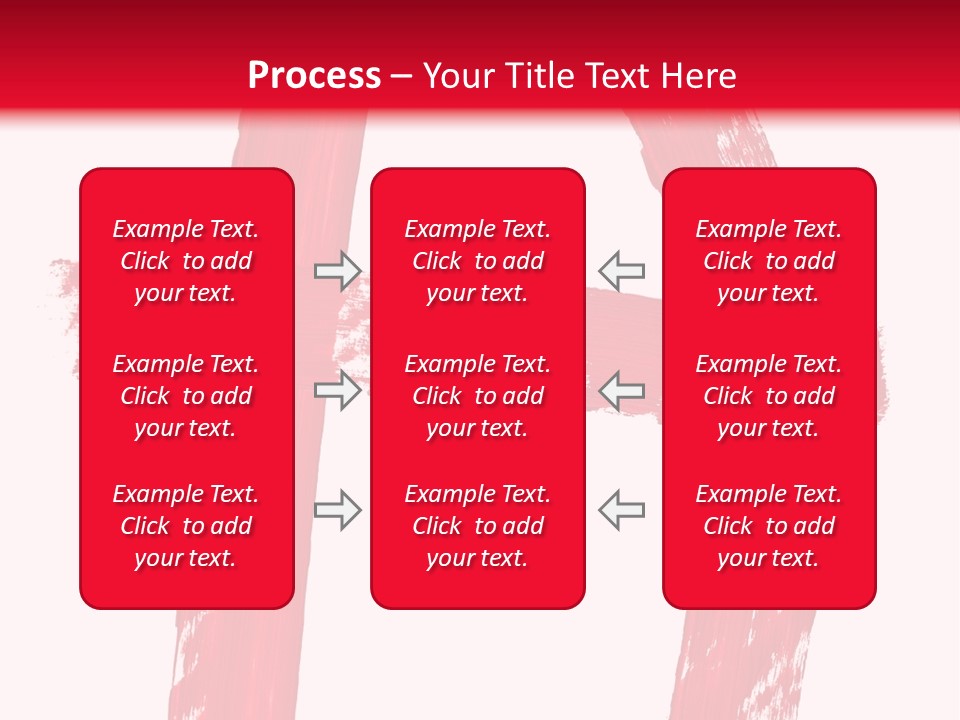 Process – Your Title Text Here

Example Text. Click to add your text.

Example Text. Click to add your text.

Example Text. Click to add your text.

Example Text. Click to add your text.

Example Text. Click to add your text.

Example Text. Click to add your text.

Example Text. Click to add your text.

Example Text. Click to add your text.

Example Text. Click to add your text.